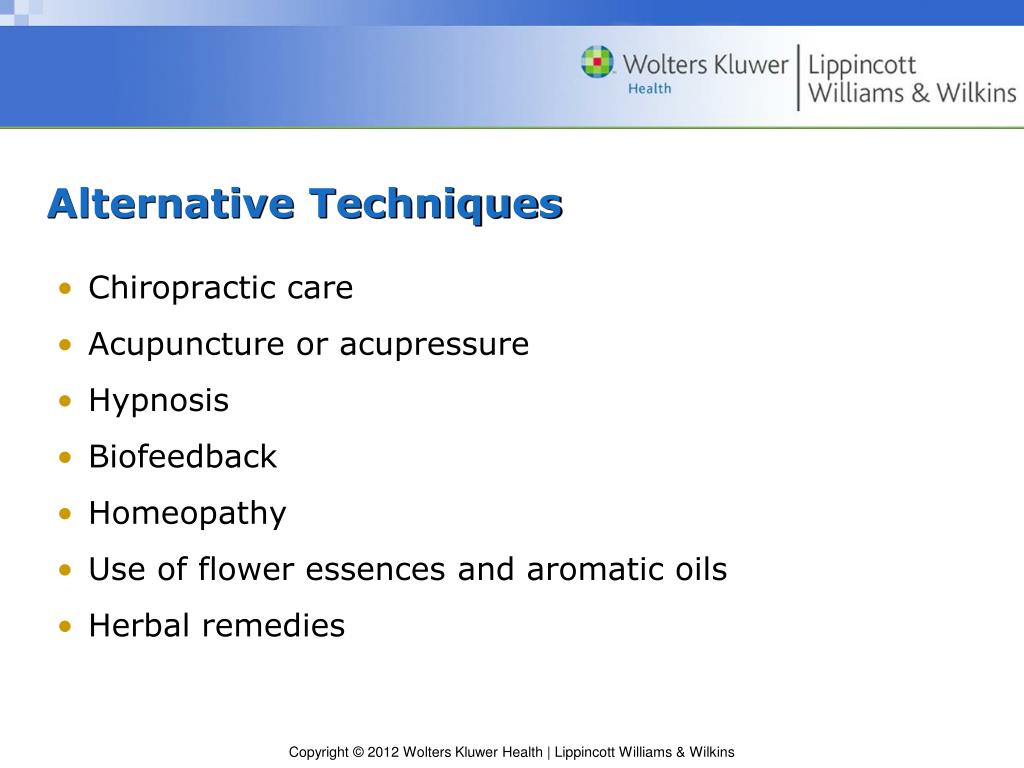 Wolters Kluwer Health | Lippincott Williams & Wilkins

Alternative Techniques

• Chiropractic care
• Acupuncture or acupressure
• Hypnosis
• Biofeedback
• Homeopathy
• Use of flower essences and aromatic oils
• Herbal remedies

Copyright © 2012 Wolters Kluwer Health | Lippincott Williams & Wilkins